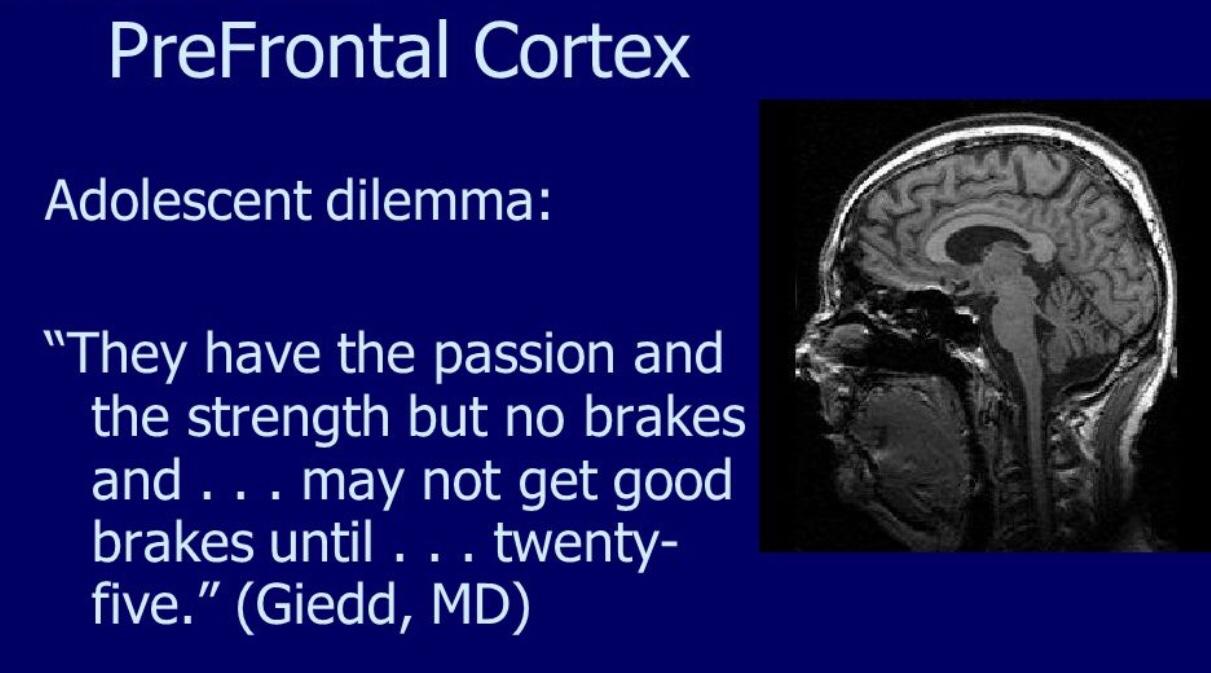 PreFrontal Cortex

Adolescent dilemma:

“They have the passion and the strength but no brakes and . . . may not get good brakes until . . . twenty-five.” (Giedd, MD)